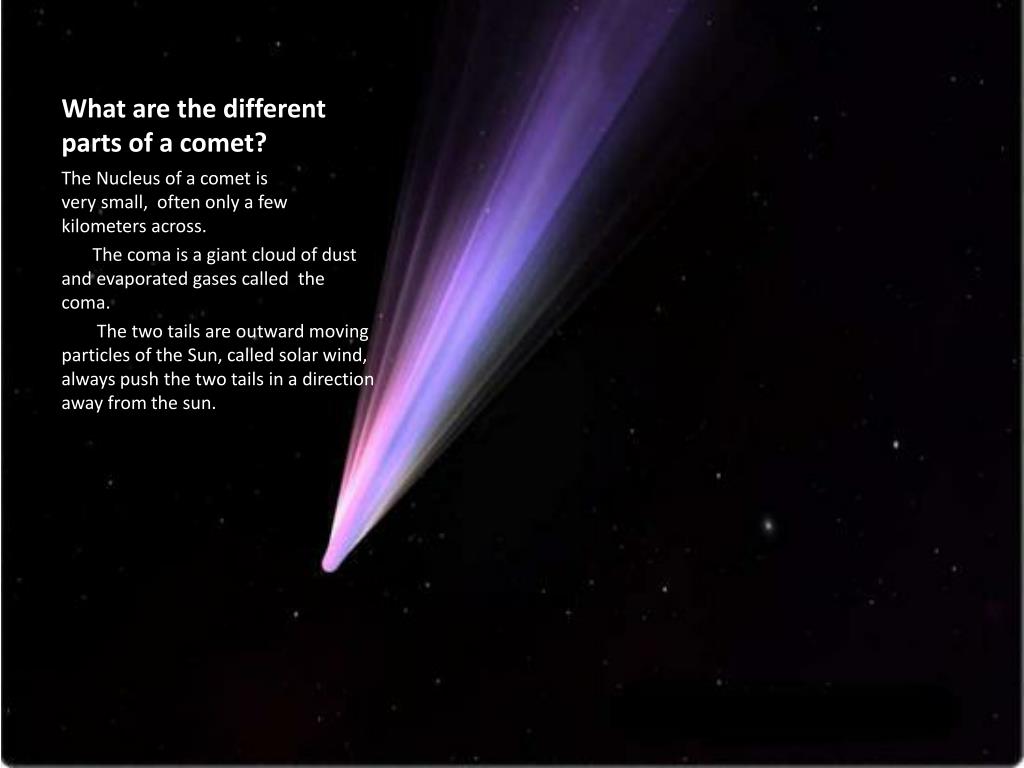 What are the different parts of a comet?

The Nucleus of a comet is very small, often only a few kilometers across.

The coma is a giant cloud of dust and evaporated gases called the coma.

The two tails are outward moving particles of the Sun, called solar wind, always push the two tails in a direction away from the sun.